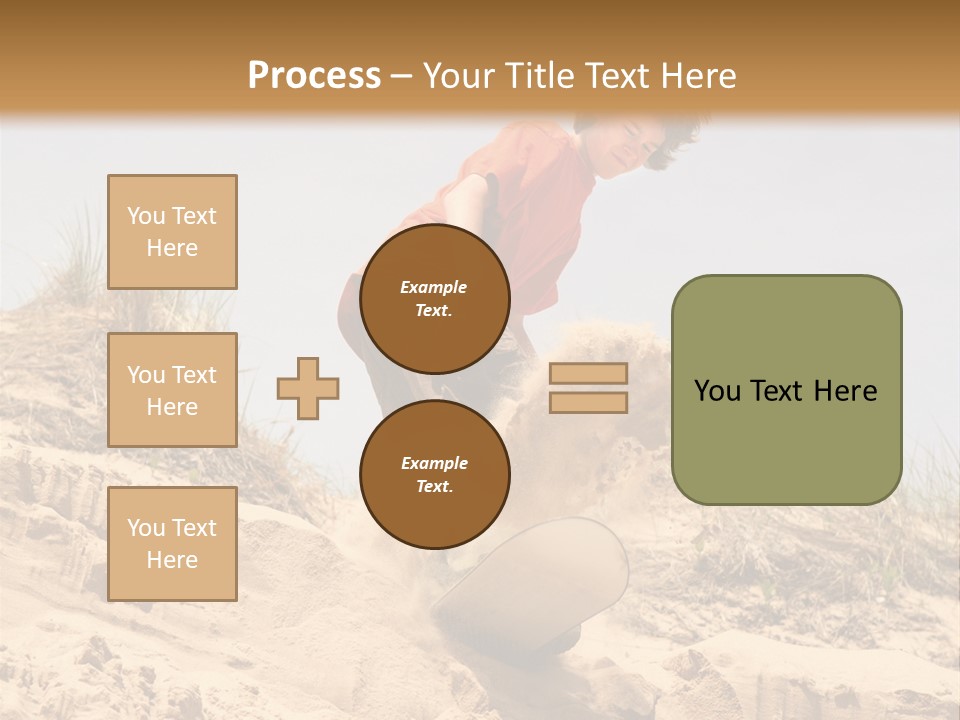 Process – Your Title Text Here

You Text Here

You Text Here

You Text Here

Example Text.

Example Text.

You Text Here